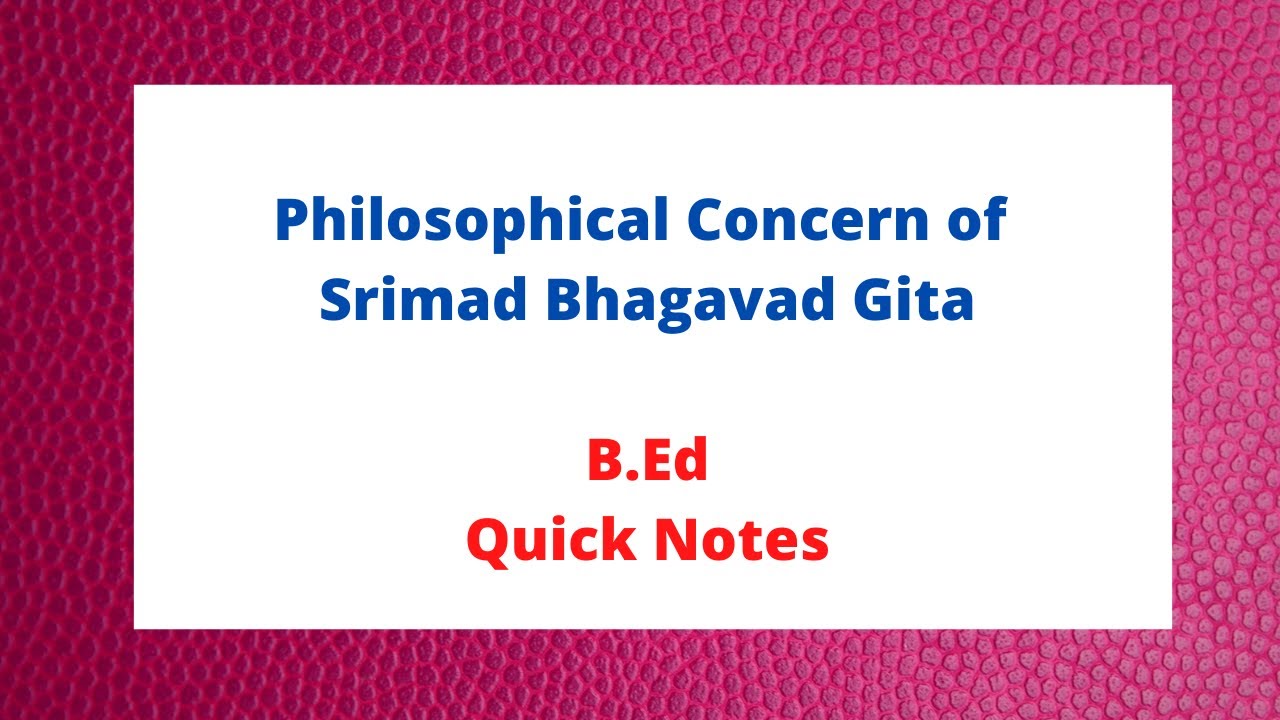 Philosophical Concern of Srimad Bhagavad Gita

B.Ed
Quick Notes